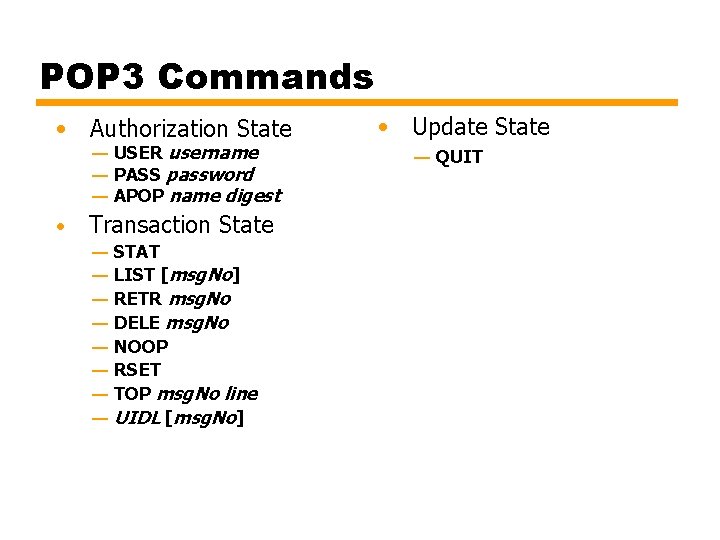 POP3 Commands

• Authorization State
— USER username
— PASS password
— APOP name digest

• Transaction State
— STAT
— LIST [msgNo]
— RETR msgNo
— DELE msgNo
— NOOP
— RSET
— TOP msgNo line
— UIDL [msgNo]

• Update State
— QUIT